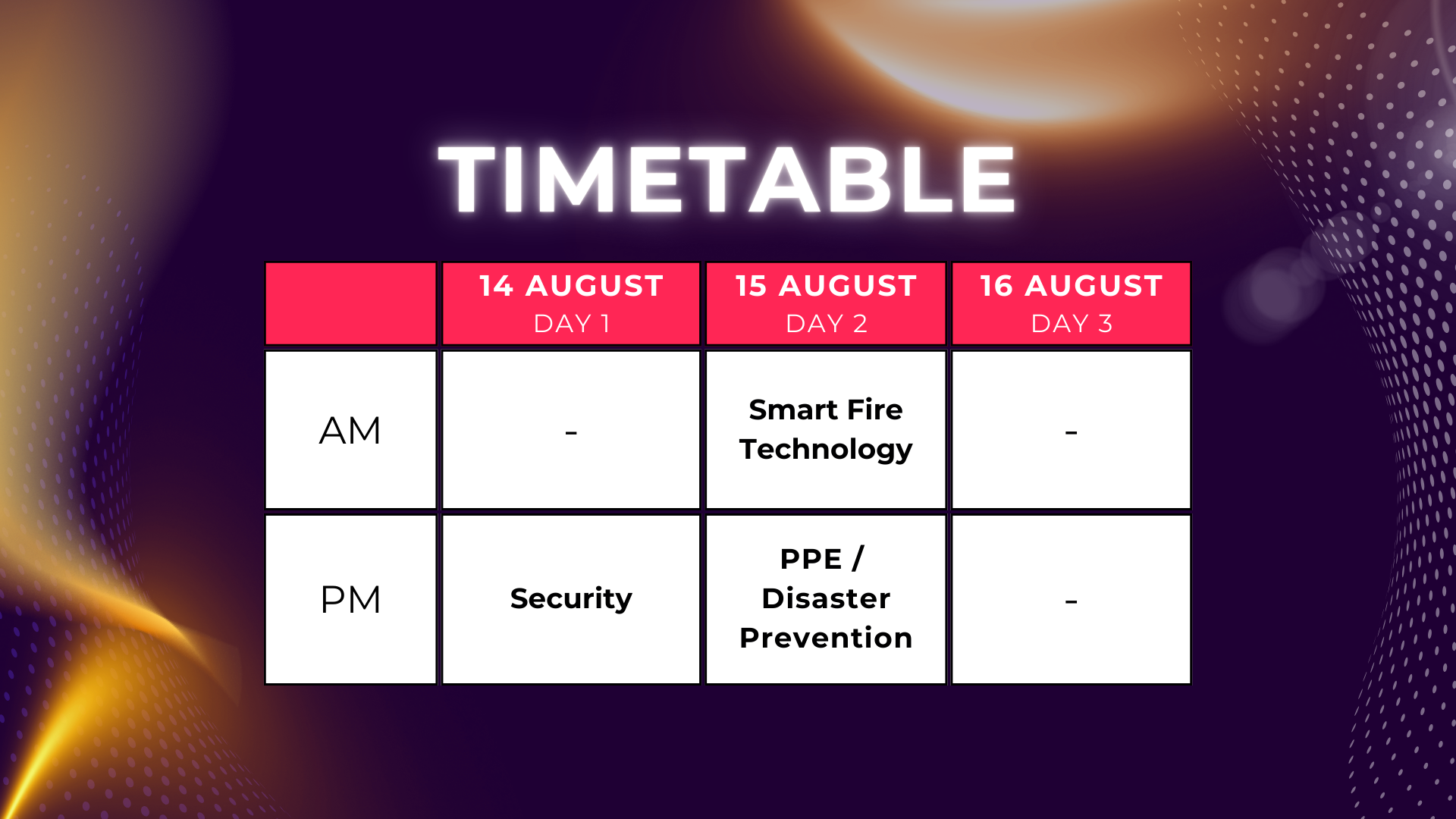 TIMETABLE

| | 14 AUGUST DAY 1 | 15 AUGUST DAY 2 | 16 AUGUST DAY 3 |
|---|---|---|---|
| AM | - | Smart Fire Technology | - |
| PM | Security | PPE / Disaster Prevention | - |